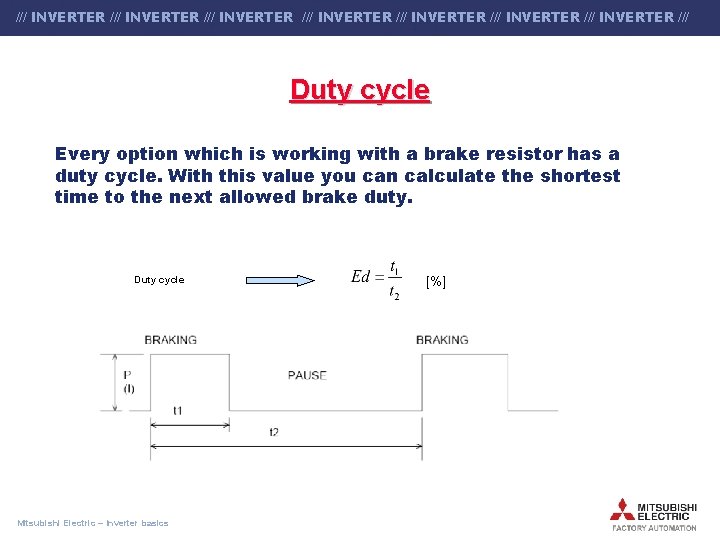 /// INVERTER /// INVERTER /// INVERTER /// INVERTER /// INVERTER /// INVERTER /// INVERTER ///

Duty cycle

Every option which is working with a brake resistor has a duty cycle. With this value you can calculate the shortest time to the next allowed brake duty.

Duty cycle $Ed = \frac{t_1}{t_2}$ [%]

BRAKING
BRAKING
P
(I)
PAUSE
t1
t2

Mitsubishi Electric – Inverter basics

MITSUBISHI ELECTRIC
FACTORY AUTOMATION